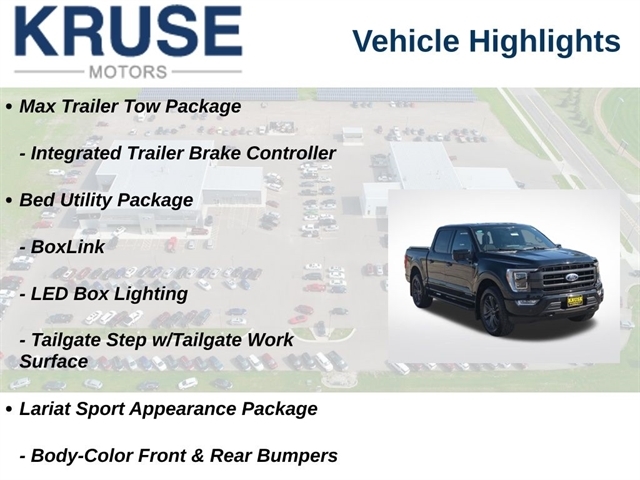 KRUSE
MOTORS

Vehicle Highlights

• Max Trailer Tow Package

- Integrated Trailer Brake Controller

• Bed Utility Package

- BoxLink

- LED Box Lighting

- Tailgate Step w/Tailgate Work Surface

• Lariat Sport Appearance Package

- Body-Color Front & Rear Bumpers

KRUSE